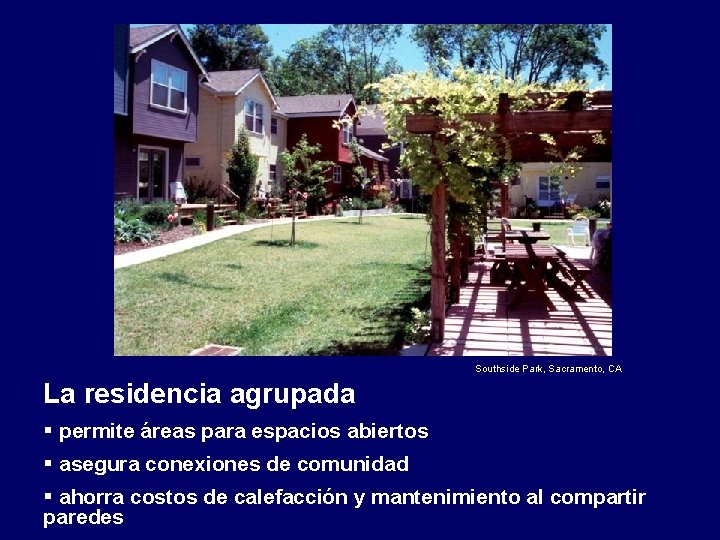 Southside Park, Sacramento, CA

La residencia agrupada

▪ permite áreas para espacios abiertos

▪ asegura conexiones de comunidad

▪ ahorra costos de calefacción y mantenimiento al compartir paredes